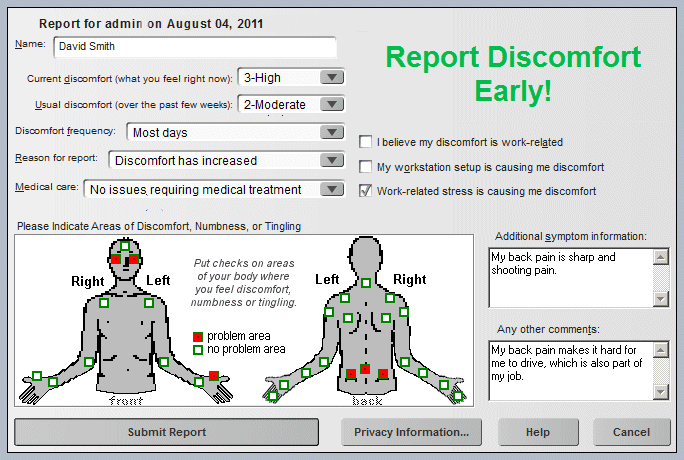 Report for admin on August 04, 2011

Name: David Smith

Current discomfort (what you feel right now): 3-High

Usual discomfort (over the past few weeks): 2-Moderate

Discomfort frequency: Most days

Reason for report: Discomfort has increased

Medical care: No issues requiring medical treatment

Report Discomfort Early!

I believe my discomfort is work-related

My workstation setup is causing me discomfort

Work-related stress is causing me discomfort

Please Indicate Areas of Discomfort, Numbness, or Tingling

Right Left

Put checks on areas of your body where you feel discomfort, numbness or tingling.

problem area
no problem area

front

Left Right

back

Additional symptom information:

My back pain is sharp and shooting pain.

Any other comments:

My back pain makes it hard for me to drive, which is also part of my job.

Submit Report

Privacy Information...

Help

Cancel